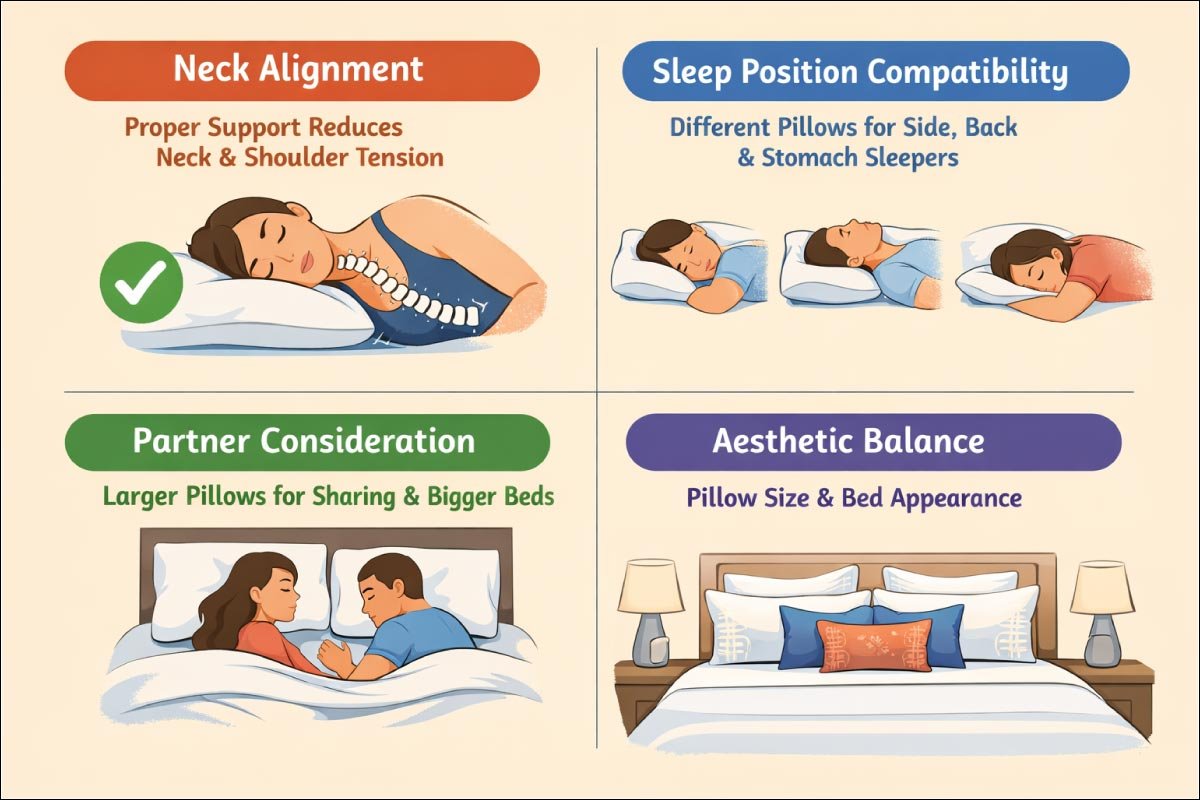 Neck Alignment

Proper Support Reduces Neck & Shoulder Tension

Sleep Position Compatibility

Different Pillows for Side, Back & Stomach Sleepers

Partner Consideration

Larger Pillows for Sharing & Bigger Beds

Aesthetic Balance

Pillow Size & Bed Appearance